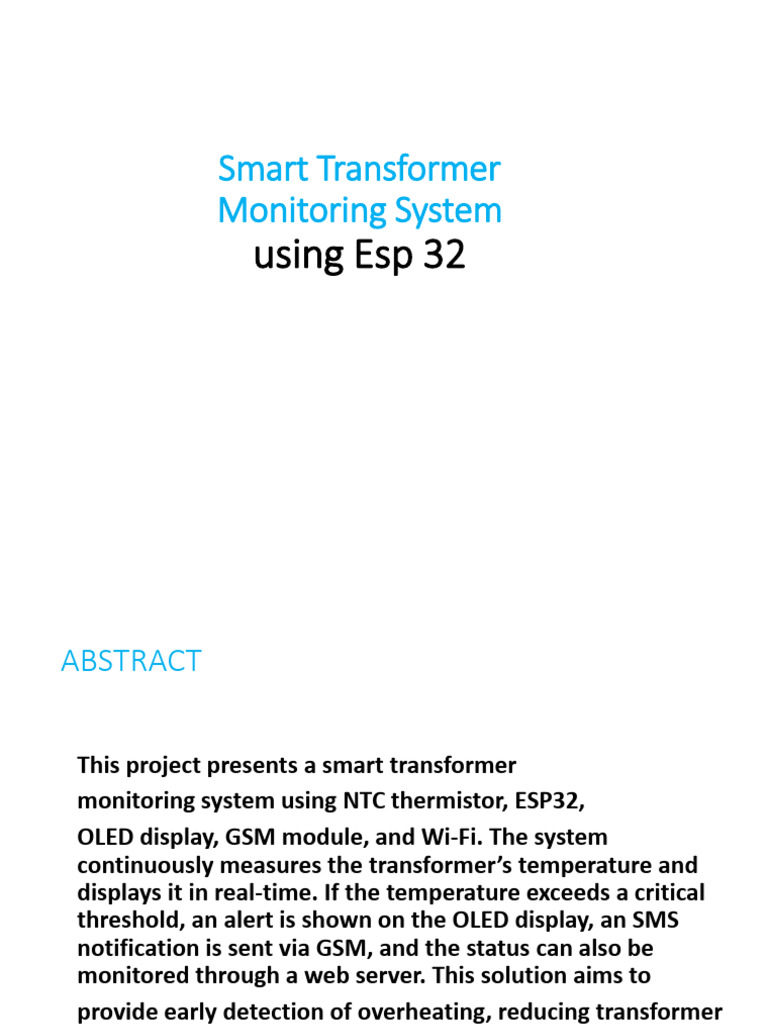 Smart Transformer Monitoring System
using Esp 32

ABSTRACT

This project presents a smart transformer monitoring system using NTC thermistor, ESP32, OLED display, GSM module, and Wi-Fi. The system continuously measures the transformer's temperature and displays it in real-time. If the temperature exceeds a critical threshold, an alert is shown on the OLED display, an SMS notification is sent via GSM, and the status can also be monitored through a web server. This solution aims to provide early detection of overheating, reducing transformer